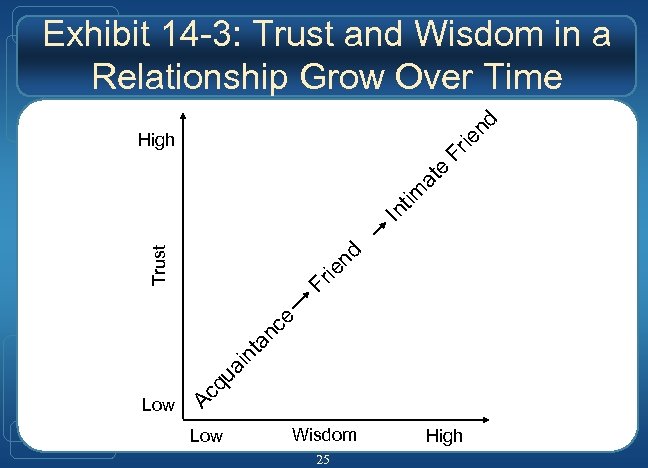 Exhibit 14-3: Trust and Wisdom in a Relationship Grow Over Time

High

Trust

Low

Acquaintance → Friend → Intimate Friend

Low

Wisdom

High

25